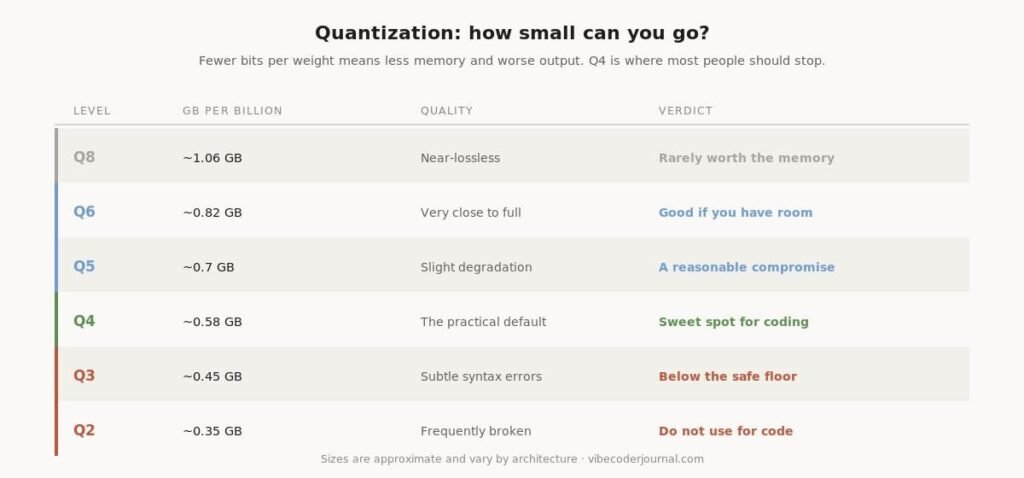 Quantization: how small can you go?

Fewer bits per weight means less memory and worse output. Q4 is where most people should stop.

| LEVEL | GB PER BILLION | QUALITY | VERDICT |
|---|---|---|---|
| Q8 | ~1.06 GB | Near-lossless | Rarely worth the memory |
| Q6 | ~0.82 GB | Very close to full | Good if you have room |
| Q5 | ~0.7 GB | Slight degradation | A reasonable compromise |
| Q4 | ~0.58 GB | The practical default | Sweet spot for coding |
| Q3 | ~0.45 GB | Subtle syntax errors | Below the safe floor |
| Q2 | ~0.35 GB | Frequently broken | Do not use for code |

Sizes are approximate and vary by architecture · vibecoderjournal.com